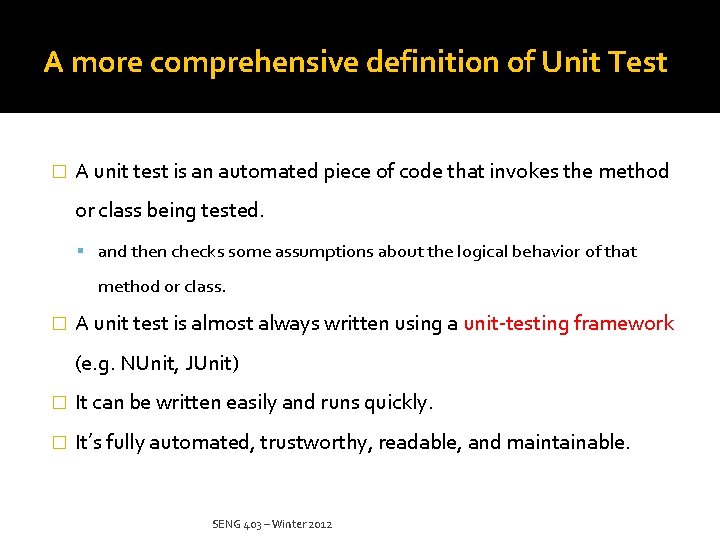 A more comprehensive definition of Unit Test

A unit test is an automated piece of code that invokes the method or class being tested.

and then checks some assumptions about the logical behavior of that method or class.

A unit test is almost always written using a unit-testing framework (e.g. NUnit, JUnit)

It can be written easily and runs quickly.

It's fully automated, trustworthy, readable, and maintainable.

SENG 403 – Winter 2012